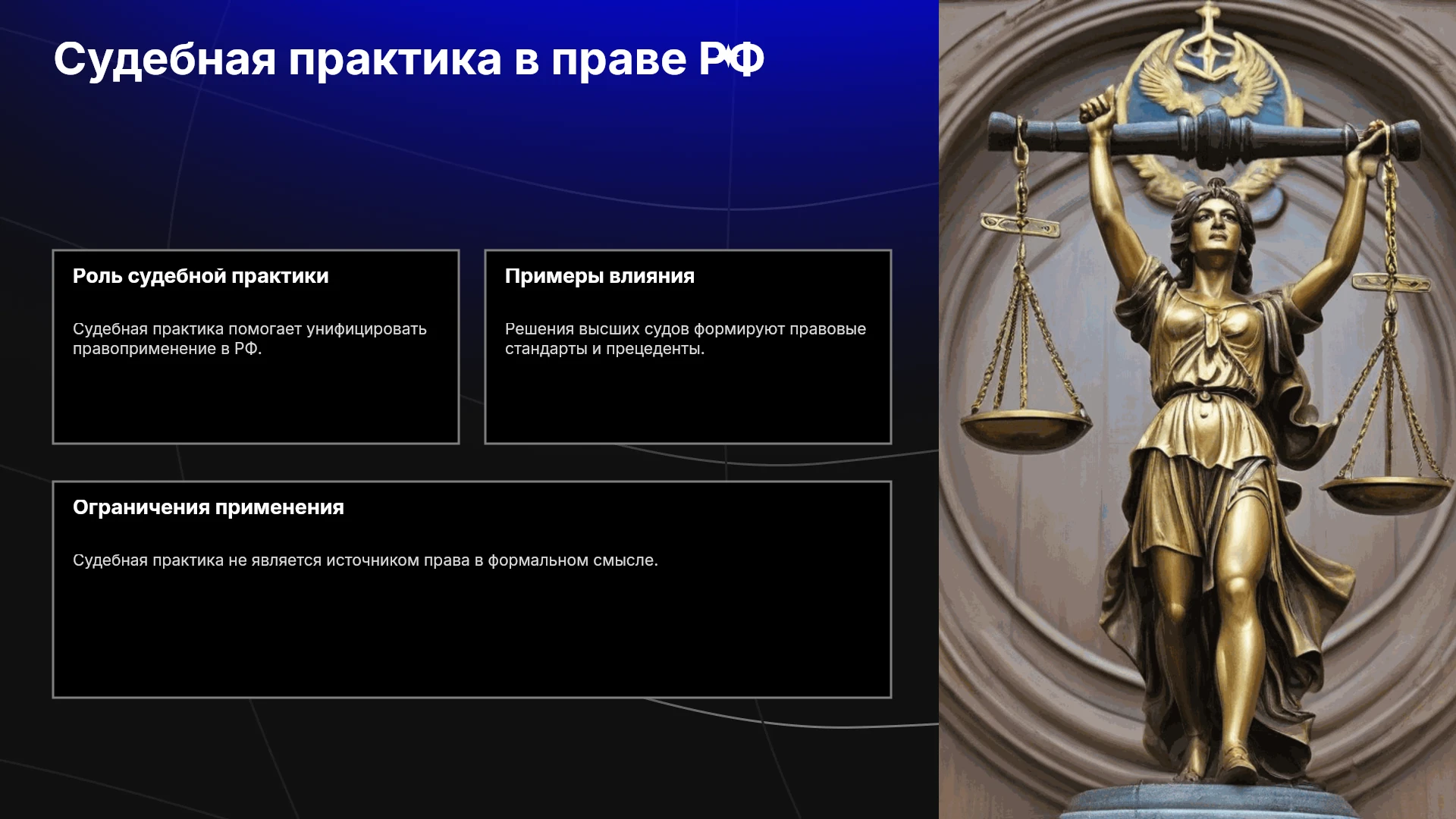 Судебная практика в праве РФ

Роль судебной практики

Судебная практика помогает унифицировать правоприменение в РФ.

Примеры влияния

Решения высших судов формируют правовые стандарты и прецеденты.

Ограничения применения

Судебная практика не является источником права в формальном смысле.